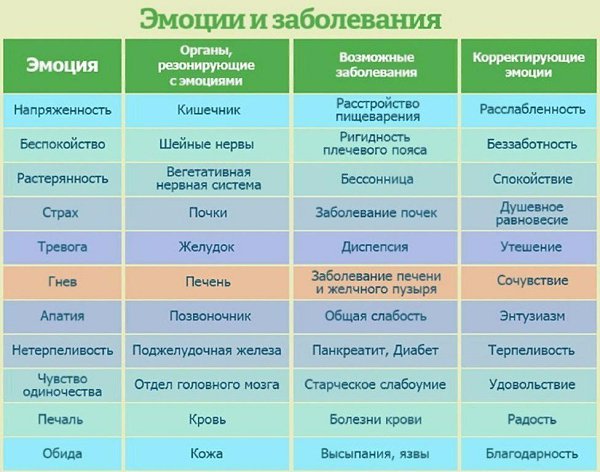 Эмоции и заболевания

| Эмоция | Органы, резонирующие с эмоциями | Возможные заболевания | Корректирующие эмоции |
|---|---|---|---|
| Напряженность | Кишечник | Расстройство пищеварения | Расслабленность |
| Беспокойство | Шейные нервы | Ригидность плечевого пояса | Беззаботность |
| Растерянность | Вегетативная нервная система | Бессонница | Спокойствие |
| Страх | Почки | Заболевание почек | Душевное равновесие |
| Тревога | Желудок | Диспепсия | Утешение |
| Гнев | Печень | Заболевание печени и желчного пузыря | Сочувствие |
| Апатия | Позвоночник | Общая слабость | Энтузиазм |
| Нетерпеливость | Поджелудочная железа | Панкреатит, Диабет | Терпеливость |
| Чувство одиночества | Отдел головного мозга | Старческое слабоумие | Удовольствие |
| Печаль | Кровь | Болезни крови | Радость |
| Обида | Кожа | Высыпания, язвы | Благодарность |